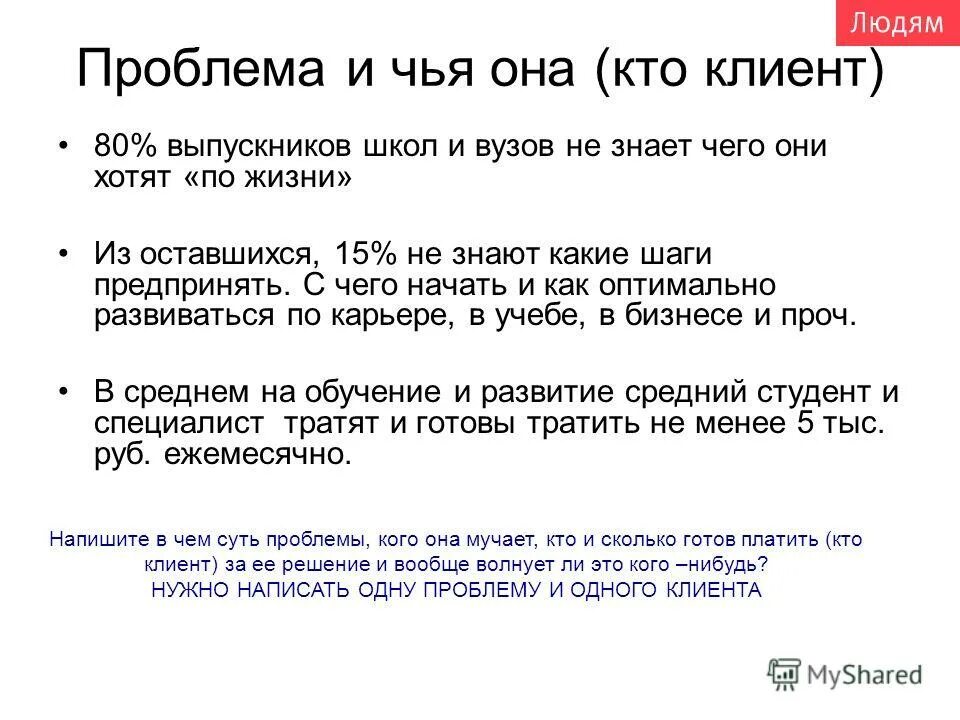 Людям

Проблема и чья она (кто клиент)

• 80% выпускников школ и вузов не знает чего они хотят «по жизни»

• Из оставшихся, 15% не знают какие шаги предпринять. С чего начать и как оптимально развиваться по карьере, в учебе, в бизнесе и проч.

• В среднем на обучение и развитие средний студент и специалист тратят и готовы тратить не менее 5 тыс. руб. ежемесячно.

Напишите в чем суть проблемы, кого она мучает, кто и сколько готов платить (кто клиент) за ее решение и вообще волнует ли это кого –нибудь?
НУЖНО НАПИСАТЬ ОДНУ ПРОБЛЕМУ И ОДНОГО КЛИЕНТА

MyShared